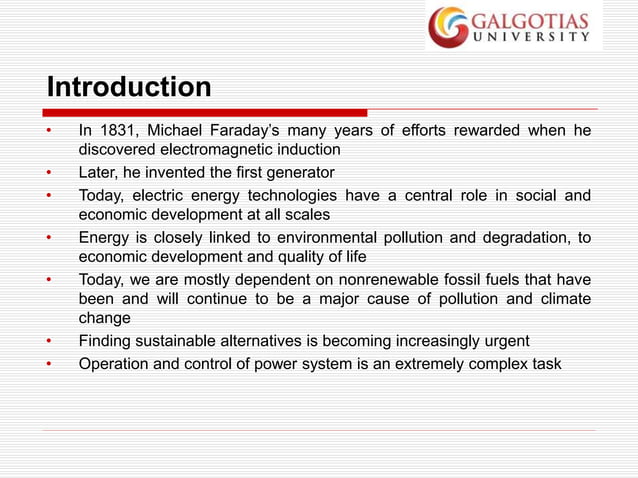 GALGOTIAS UNIVERSITY

Introduction

• In 1831, Michael Faraday's many years of efforts rewarded when he discovered electromagnetic induction
• Later, he invented the first generator
• Today, electric energy technologies have a central role in social and economic development at all scales
• Energy is closely linked to environmental pollution and degradation, to economic development and quality of life
• Today, we are mostly dependent on nonrenewable fossil fuels that have been and will continue to be a major cause of pollution and climate change
• Finding sustainable alternatives is becoming increasingly urgent
• Operation and control of power system is an extremely complex task